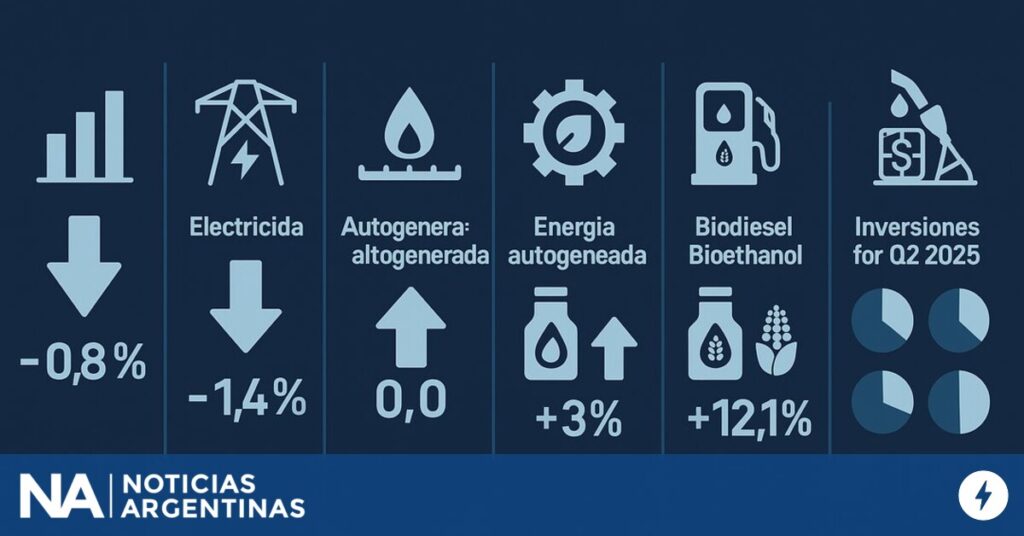 -0,8%

Electricida

-1,4%

Autogenera: altogenerada

0,0

Energia autogeneada

+3%

Biodiesel Bioethanol

+12,1%

Inversiones for Q2 2025

NA NOTICIAS ARGENTINAS